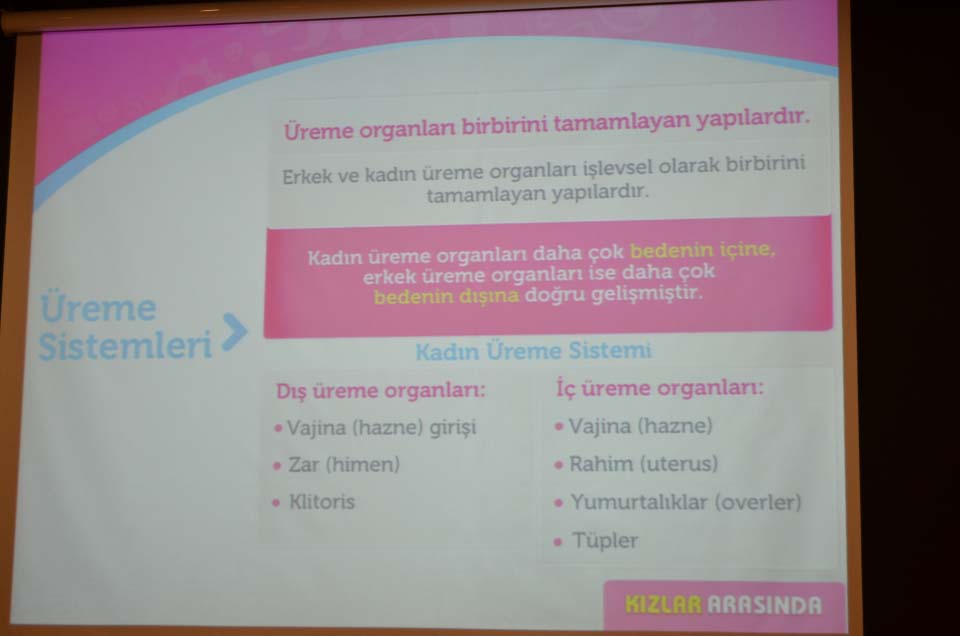 Üreme Sistemleri

Üreme organları birbirini tamamlayan yapılardır.

Erkek ve kadın üreme organları işlevsel olarak birbirini tamamlayan yapılardır.

Kadın üreme organları daha çok bedenin içine, erkek üreme organları ise daha çok bedenin dışına doğru gelişmiştir.

Kadın Üreme Sistemi

Dış üreme organları:
• Vajina (hazne) girişi
• Zar (himen)
• Klitoris

İç üreme organları:
• Vajina (hazne)
• Rahim (uterus)
• Yumurtalıklar (overler)
• Tüpler

KIZLAR ARASINDA